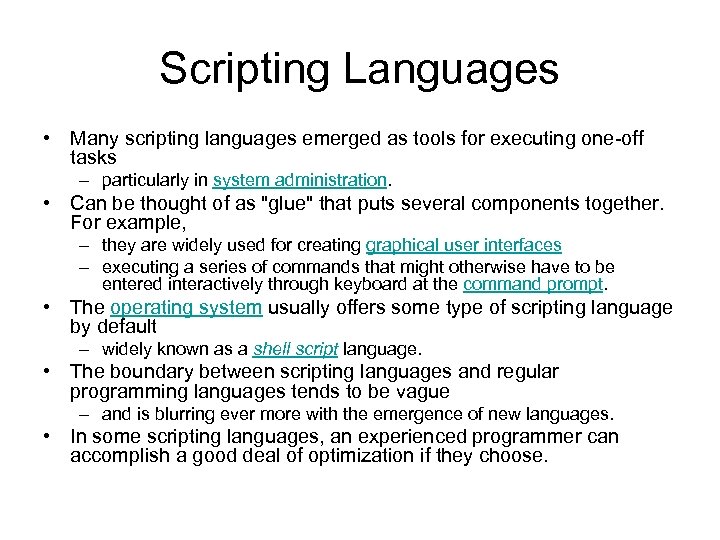 Scripting Languages

• Many scripting languages emerged as tools for executing one-off tasks
– particularly in system administration.

• Can be thought of as "glue" that puts several components together. For example,
– they are widely used for creating graphical user interfaces
– executing a series of commands that might otherwise have to be entered interactively through keyboard at the command prompt.

• The operating system usually offers some type of scripting language by default
– widely known as a shell script language.

• The boundary between scripting languages and regular programming languages tends to be vague
– and is blurring ever more with the emergence of new languages.

• In some scripting languages, an experienced programmer can accomplish a good deal of optimization if they choose.